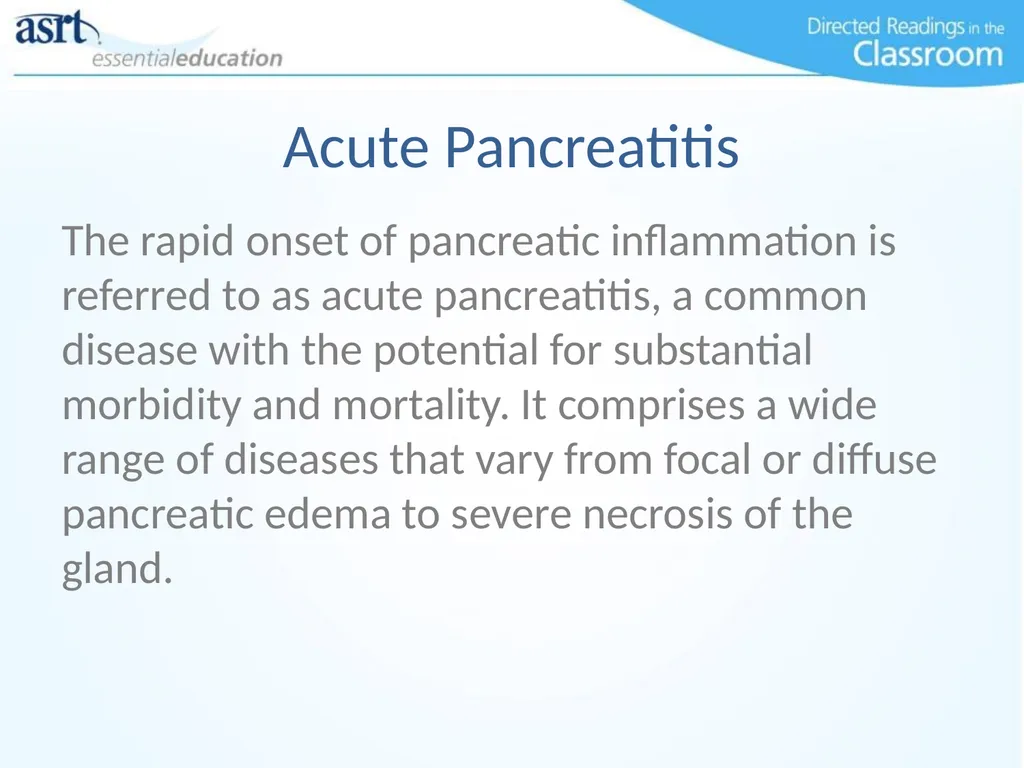 asrt
essentialeducation

Directed Readings in the Classroom

Acute Pancreatitis

The rapid onset of pancreatic inflammation is referred to as acute pancreatitis, a common disease with the potential for substantial morbidity and mortality. It comprises a wide range of diseases that vary from focal or diffuse pancreatic edema to severe necrosis of the gland.